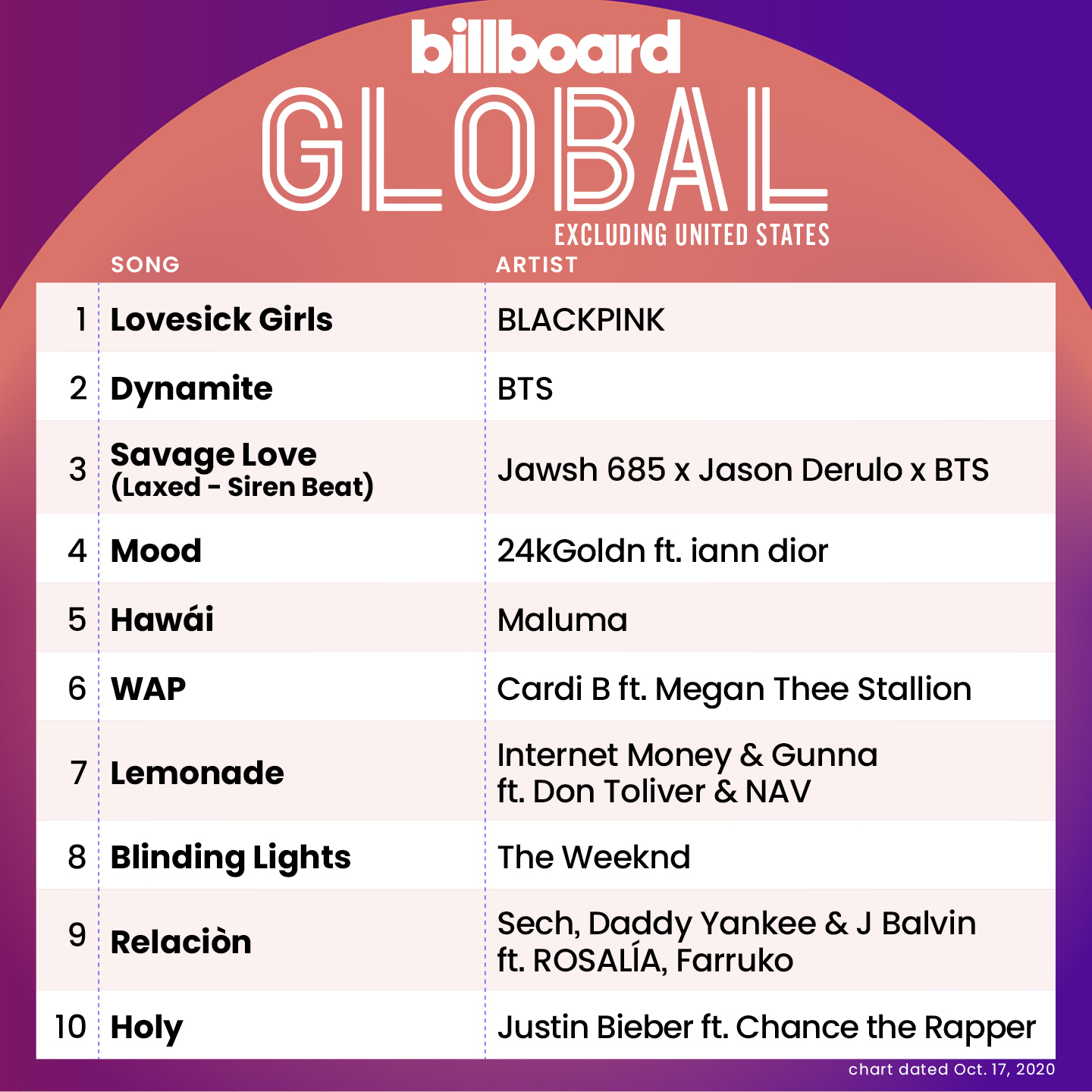 billboard
GLOBAL
EXCLUDING UNITED STATES

| | SONG | ARTIST |
|---|---|---|
| 1 | Lovesick Girls | BLACKPINK |
| 2 | Dynamite | BTS |
| 3 | Savage Love (Laxed - Siren Beat) | Jawsh 685 x Jason Derulo x BTS |
| 4 | Mood | 24kGoldn ft. iann dior |
| 5 | Hawái | Maluma |
| 6 | WAP | Cardi B ft. Megan Thee Stallion |
| 7 | Lemonade | Internet Money & Gunna ft. Don Toliver & NAV |
| 8 | Blinding Lights | The Weeknd |
| 9 | Relaciòn | Sech, Daddy Yankee & J Balvin ft. ROSALÍA, Farruko |
| 10 | Holy | Justin Bieber ft. Chance the Rapper |

chart dated Oct. 17, 2020